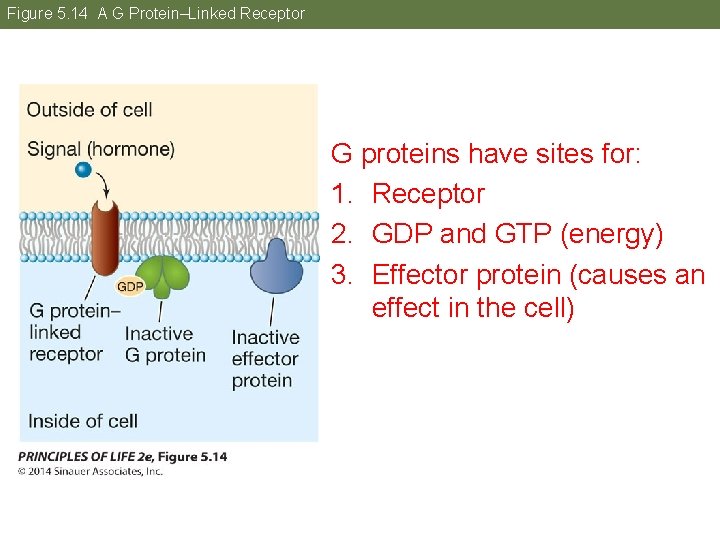 Figure 5.14 A G Protein–Linked Receptor

Outside of cell

Signal (hormone)

GDP

G protein–linked receptor

Inactive G protein

Inactive effector protein

Inside of cell

PRINCIPLES OF LIFE 2e, Figure 5.14
© 2014 Sinauer Associates, Inc.

G proteins have sites for:
1. Receptor
2. GDP and GTP (energy)
3. Effector protein (causes an effect in the cell)